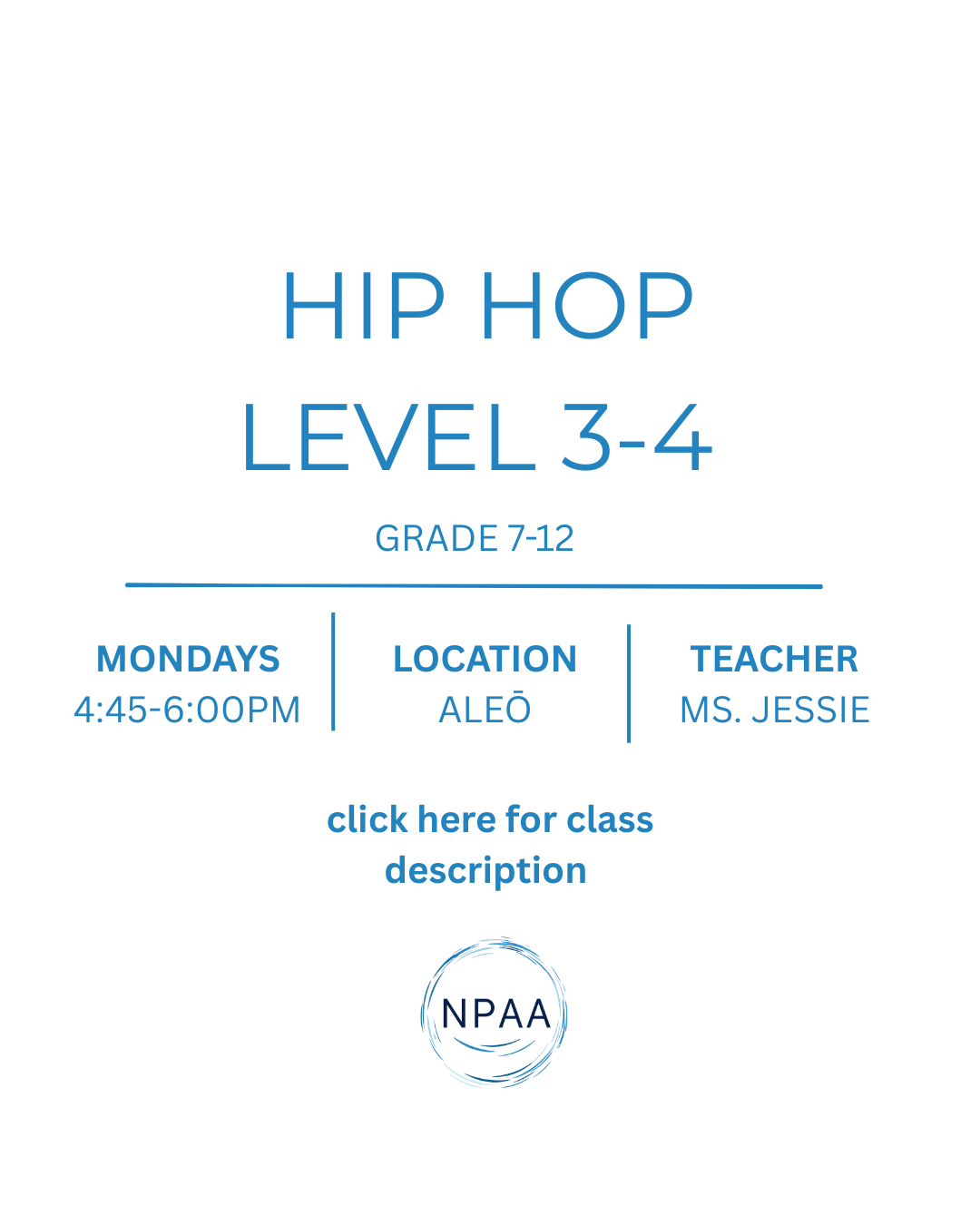 HIP HOP
LEVEL 3-4

GRADE 7-12

MONDAYS
4:45-6:00PM

LOCATION
ALEŌ

TEACHER
MS. JESSIE

click here for class description

NPAA